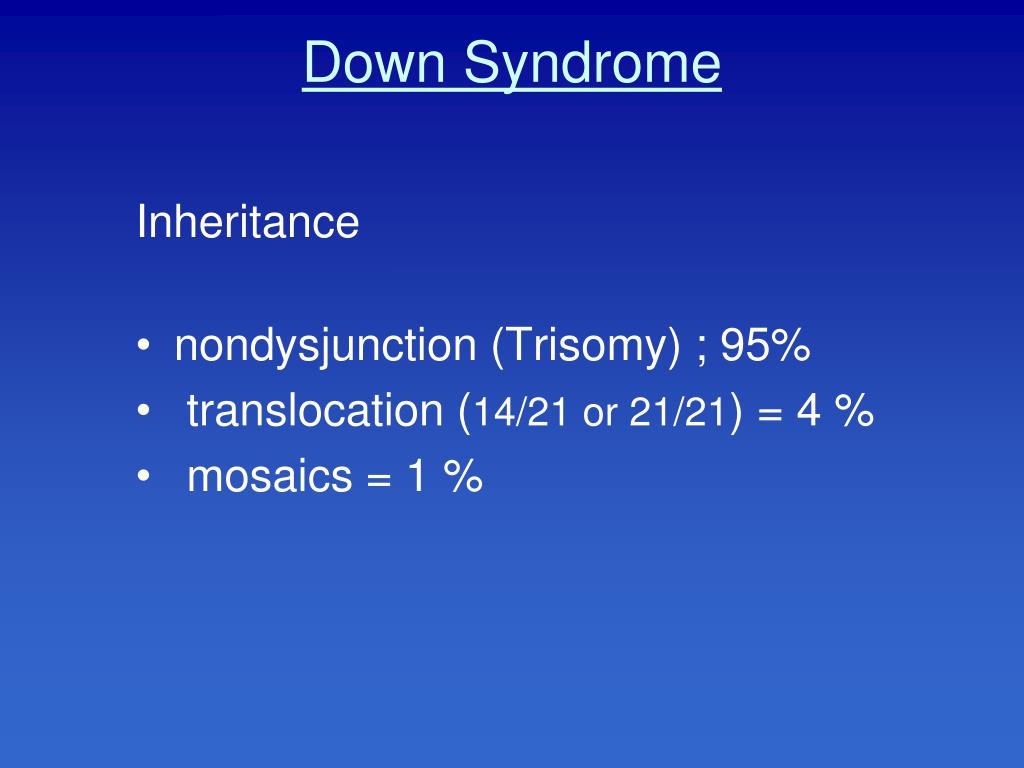 Down Syndrome

Inheritance

• nondysjunction (Trisomy) ; 95%
• translocation (14/21 or 21/21) = 4 %
• mosaics = 1 %